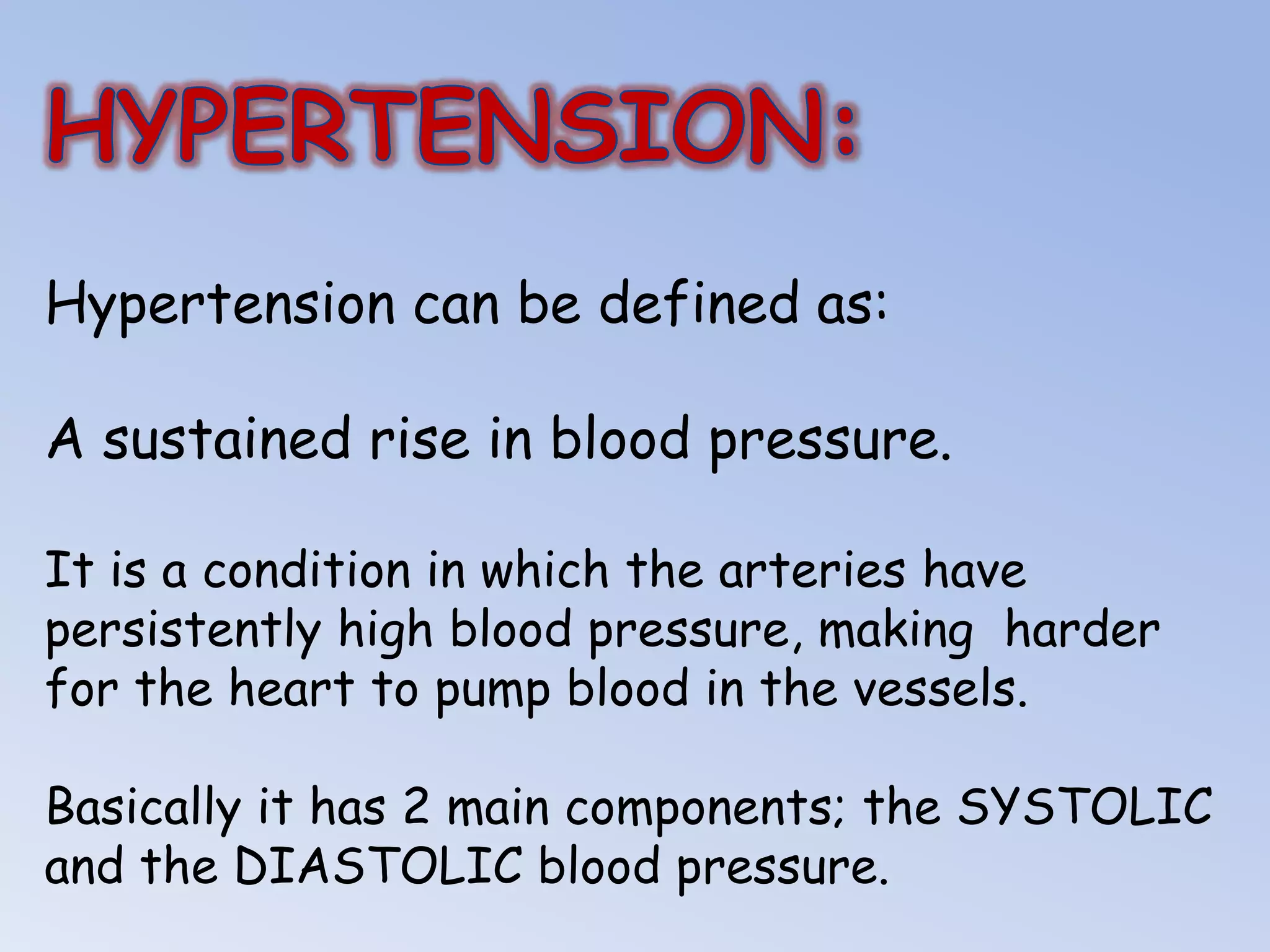 HYPERTENSION:

Hypertension can be defined as:

A sustained rise in blood pressure.

It is a condition in which the arteries have persistently high blood pressure, making harder for the heart to pump blood in the vessels.

Basically it has 2 main components; the SYSTOLIC and the DIASTOLIC blood pressure.